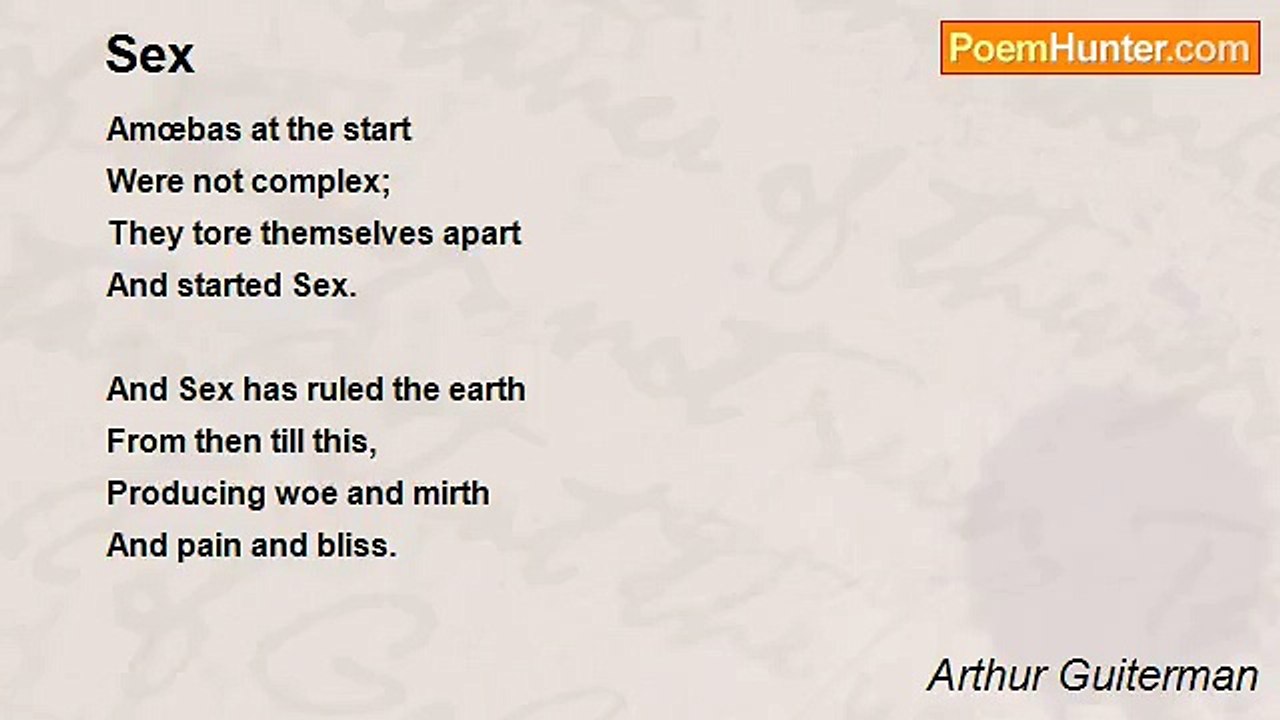 Sex

PoemHunter.com

Amœbas at the start
Were not complex;
They tore themselves apart
And started Sex.

And Sex has ruled the earth
From then till this,
Producing woe and mirth
And pain and bliss.

Arthur Guiterman